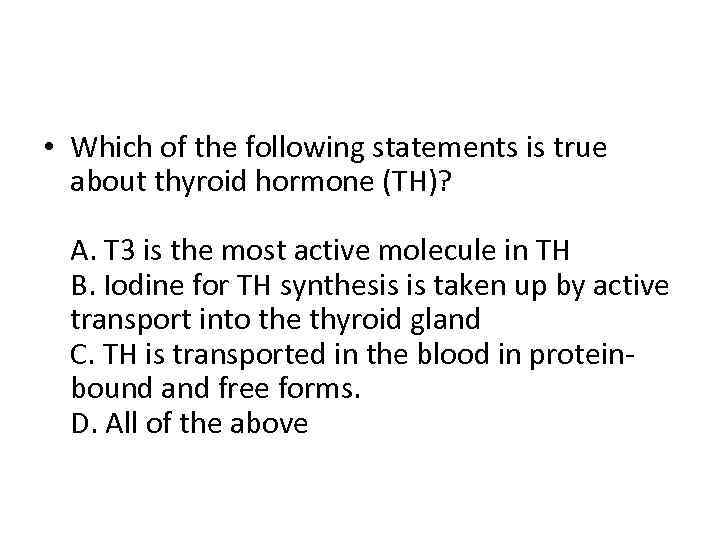 • Which of the following statements is true about thyroid hormone (TH)?

A. T3 is the most active molecule in TH
B. Iodine for TH synthesis is taken up by active transport into the thyroid gland
C. TH is transported in the blood in protein-bound and free forms.
D. All of the above